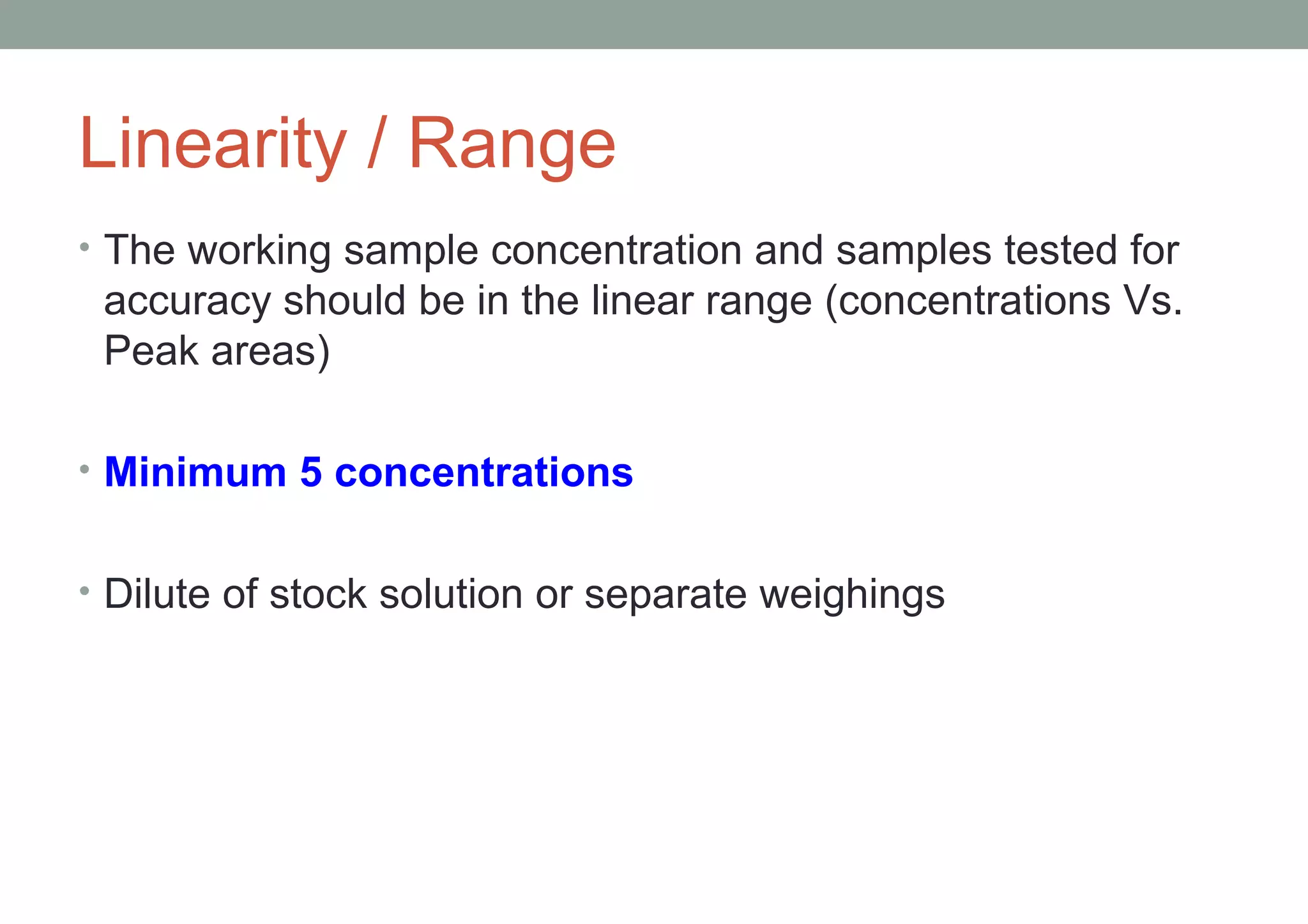 Linearity / Range

• The working sample concentration and samples tested for accuracy should be in the linear range (concentrations Vs. Peak areas)

• Minimum 5 concentrations

• Dilute of stock solution or separate weighings